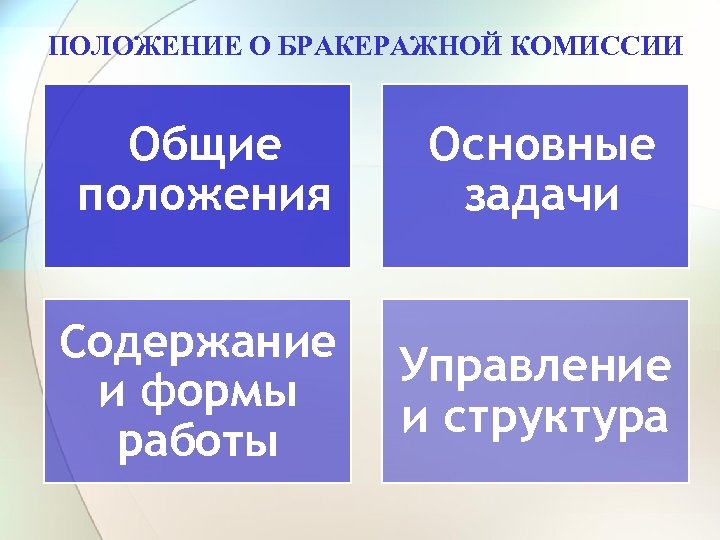 ПОЛОЖЕНИЕ О БРАКЕРАЖНОЙ КОМИССИИ

Общие положения

Основные задачи

Содержание и формы работы

Управление и структура